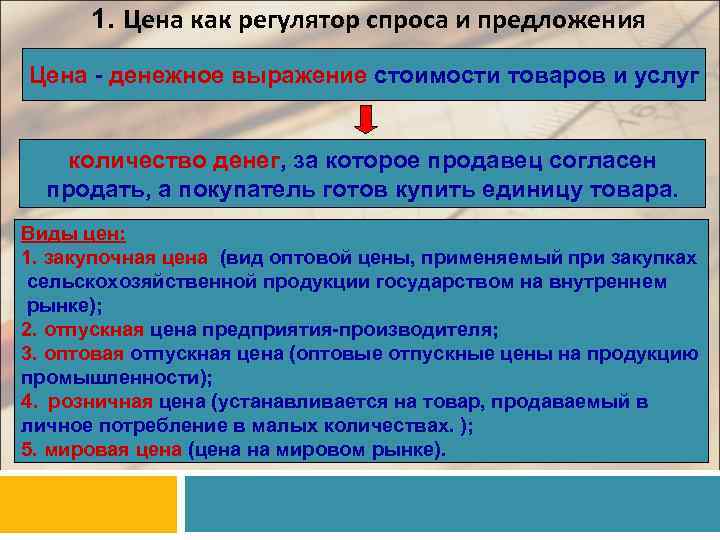 1. Цена как регулятор спроса и предложения

Цена - денежное выражение стоимости товаров и услуг

количество денег, за которое продавец согласен продать, а покупатель готов купить единицу товара.

Виды цен:
1. закупочная цена (вид оптовой цены, применяемый при закупках сельскохозяйственной продукции государством на внутреннем рынке);
2. отпускная цена предприятия-производителя;
3. оптовая отпускная цена (оптовые отпускные цены на продукцию промышленности);
4. розничная цена (устанавливается на товар, продаваемый в личное потребление в малых количествах. );
5. мировая цена (цена на мировом рынке).